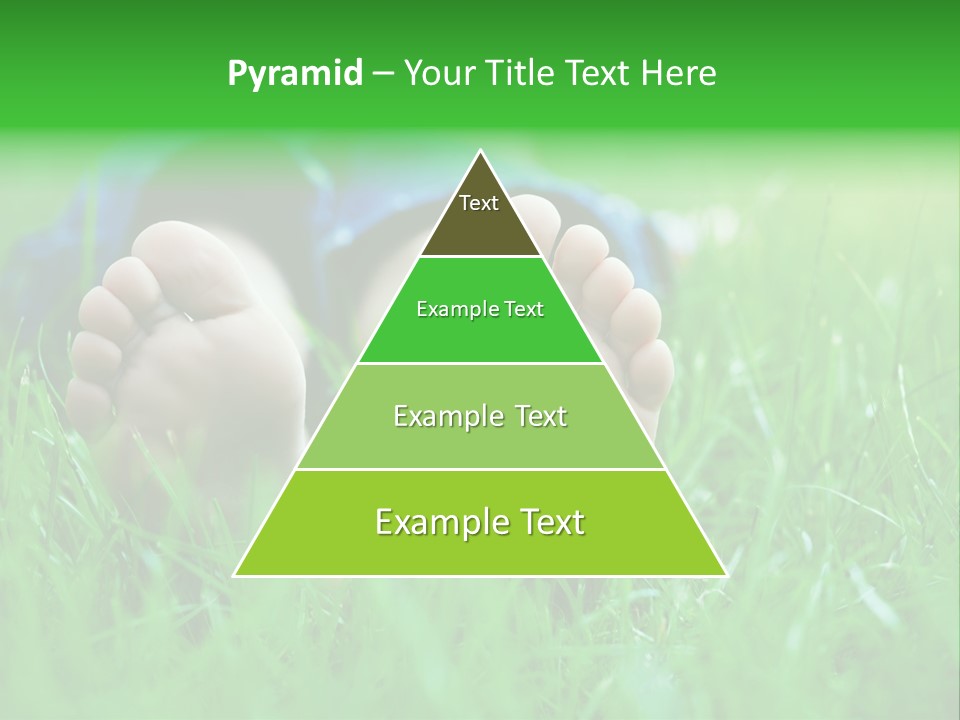 Pyramid – Your Title Text Here

Text

Example Text

Example Text

Example Text